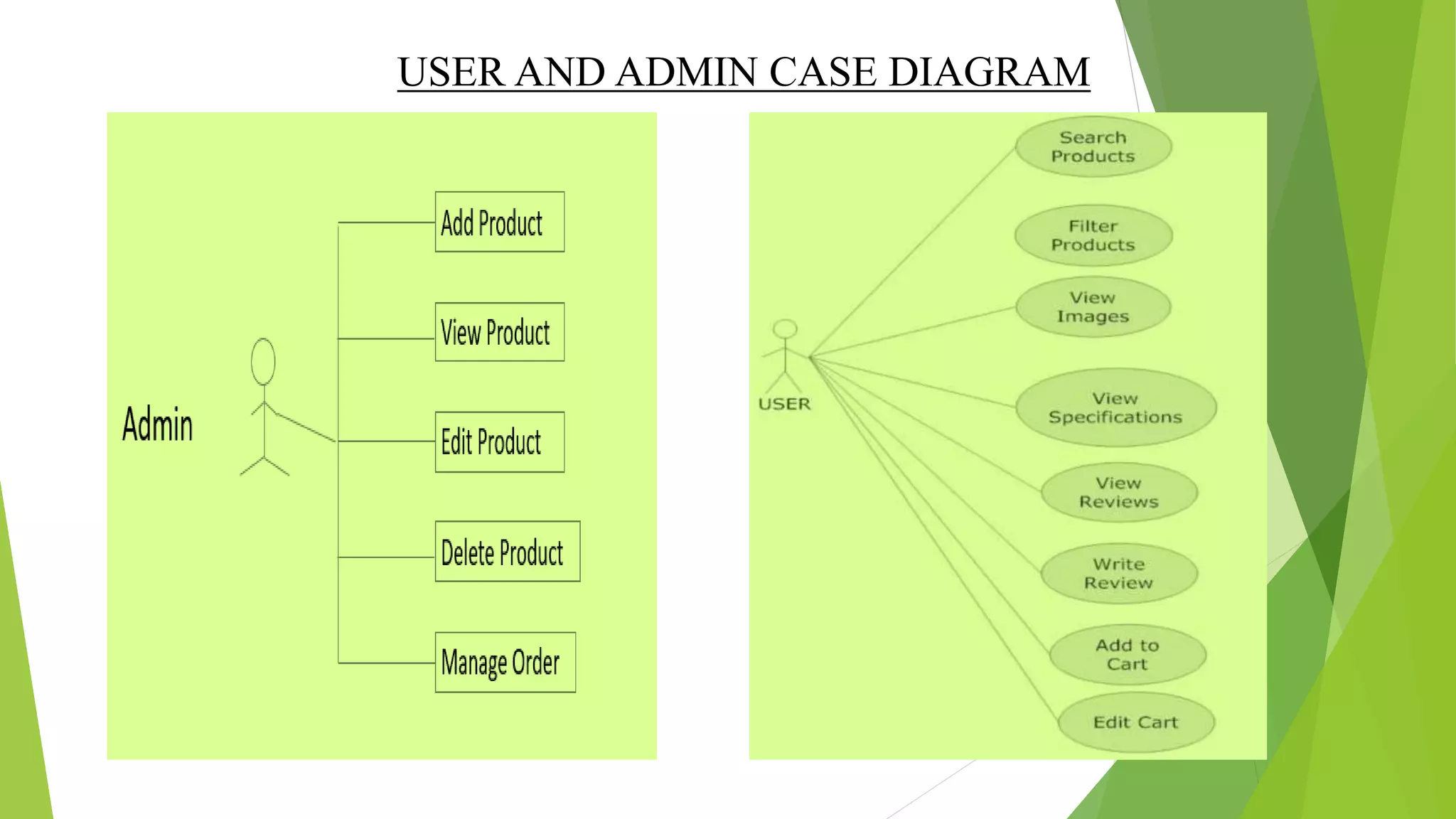 USER AND ADMIN CASE DIAGRAM

Admin

Add Product

View Product

Edit Product

Delete Product

Manage Order

USER

Search Products

Filter Products

View Images

View Specifications

View Reviews

Write Review

Add to Cart

Edit Cart